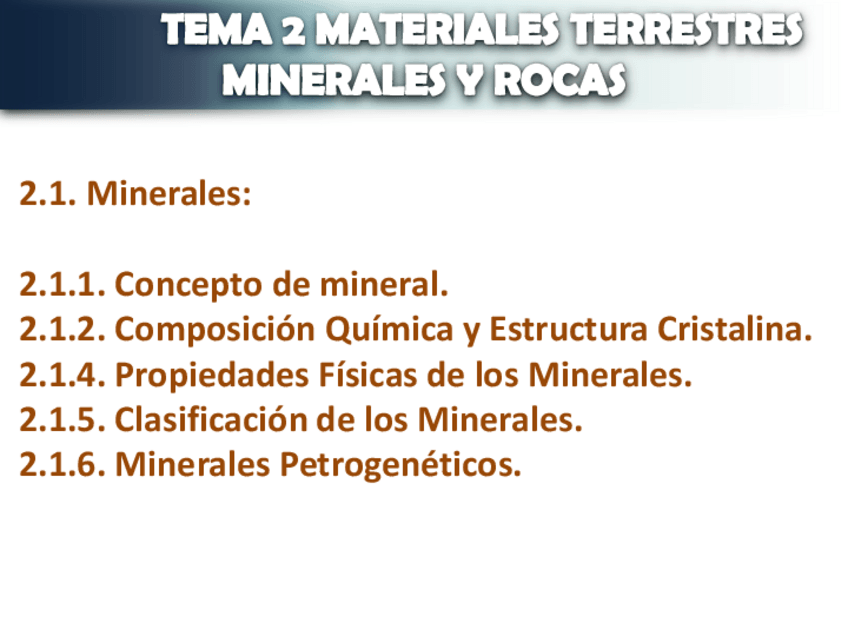 TEMA 2 MATERIALES TERRESTRES
MINERALES Y ROCAS

2.1. Minerales:

2.1.1. Concepto de mineral.
2.1.2. Composición Química y Estructura Cristalina.
2.1.4. Propiedades Físicas de los Minerales.
2.1.5. Clasificación de los Minerales.
2.1.6. Minerales Petrogenéticos.